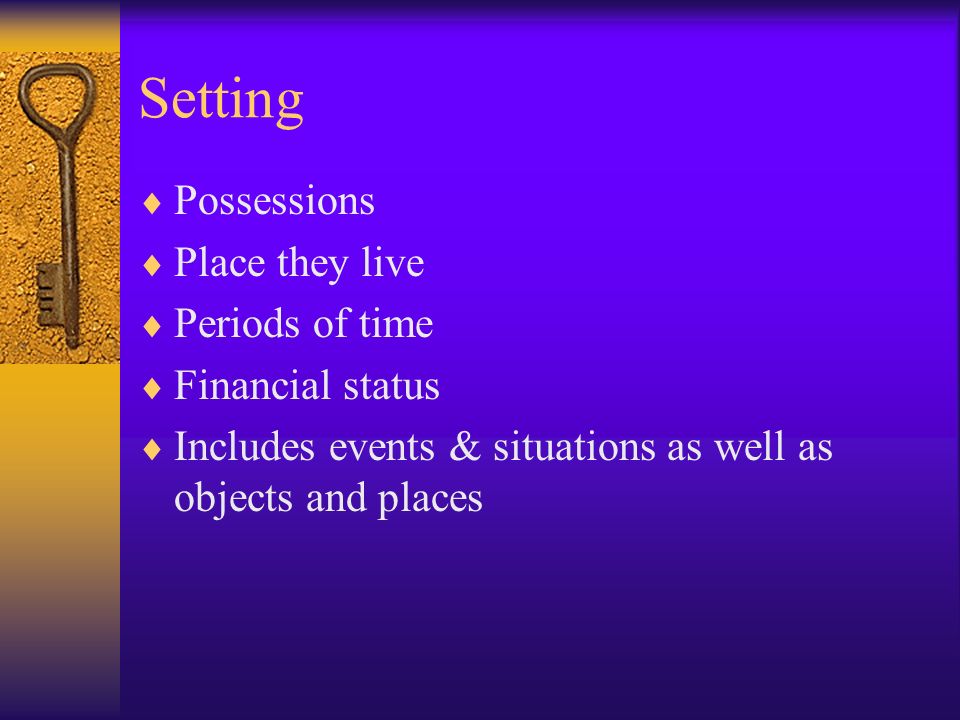 Setting

♦ Possessions
♦ Place they live
♦ Periods of time
♦ Financial status
♦ Includes events & situations as well as objects and places